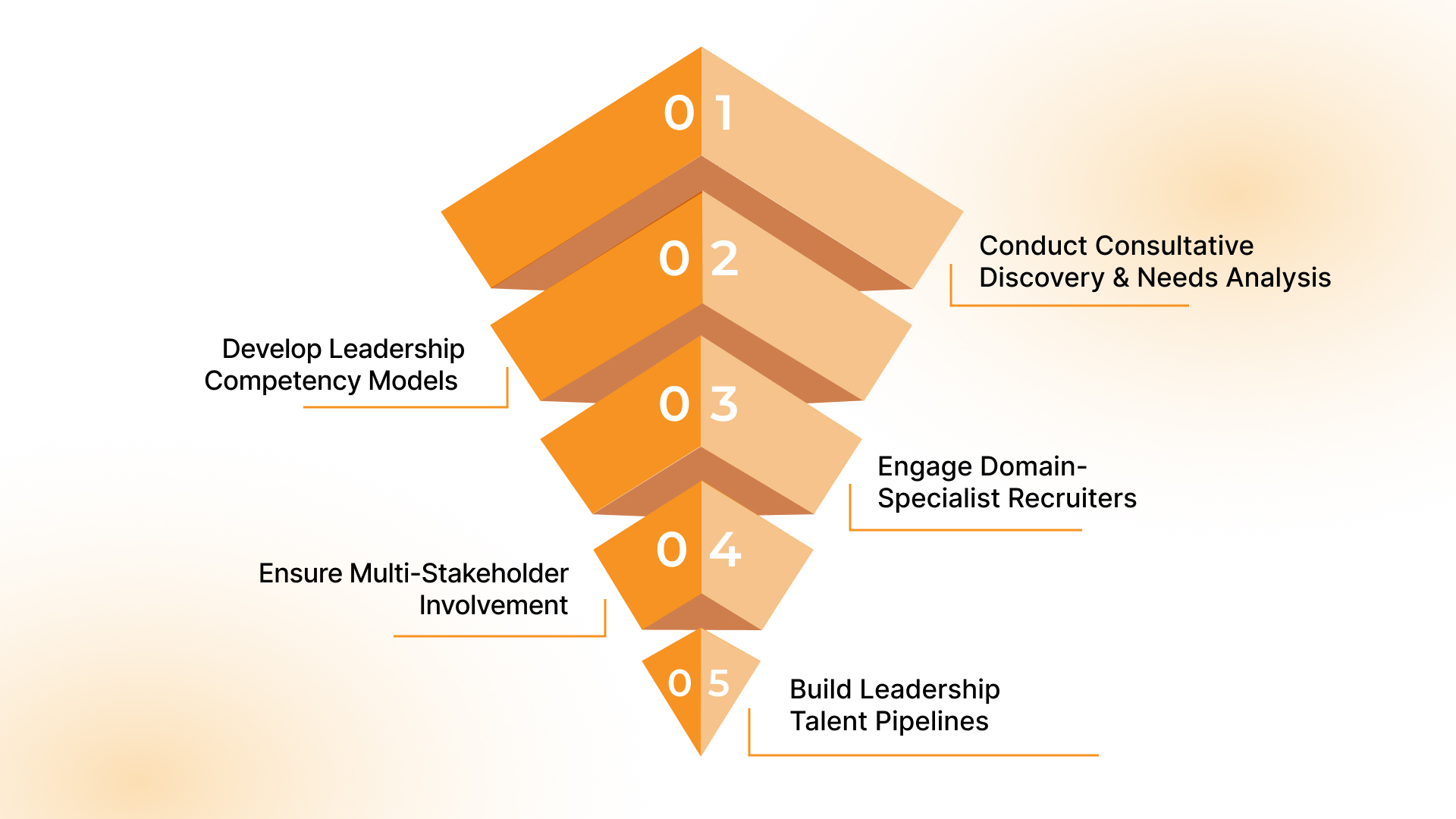 01

Conduct Consultative Discovery & Needs Analysis

02

Develop Leadership Competency Models

03

Engage Domain-Specialist Recruiters

04

Ensure Multi-Stakeholder Involvement

05

Build Leadership Talent Pipelines